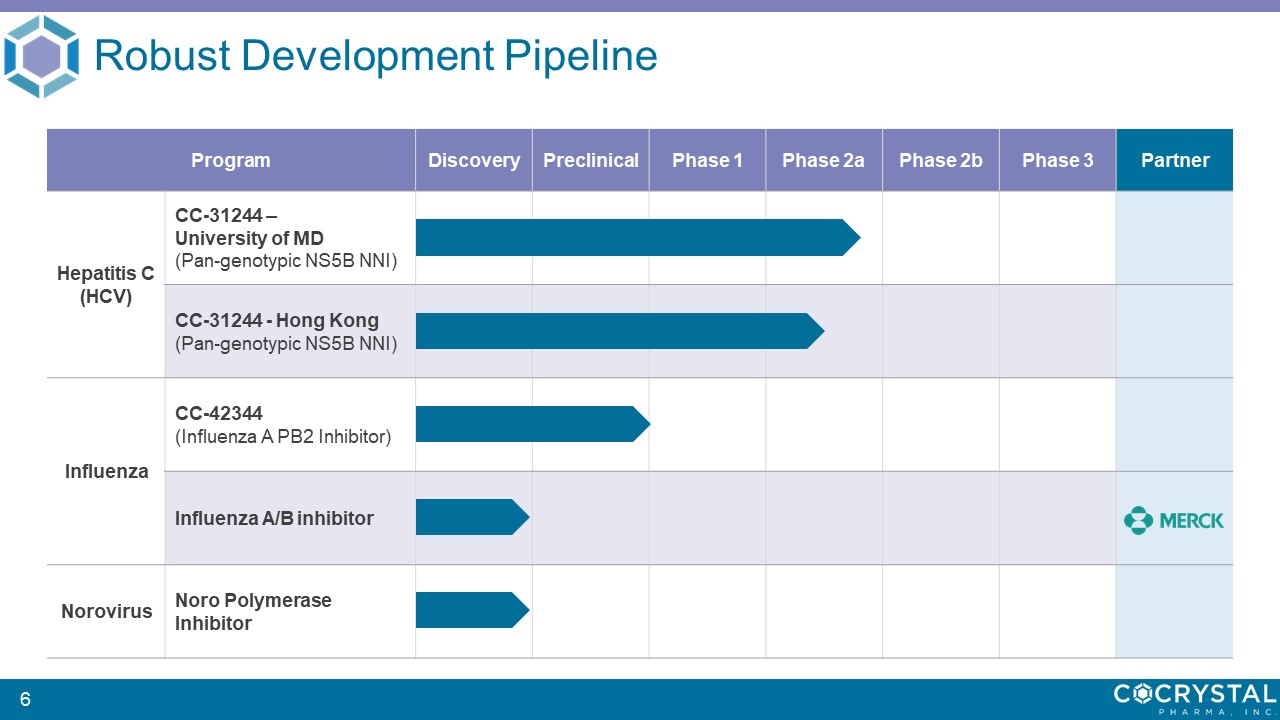 Robust Development Pipeline

| Program | | Discovery | Preclinical | Phase 1 | Phase 2a | Phase 2b | Phase 3 | Partner |
|---|---|---|---|---|---|---|---|---|
| Hepatitis C (HCV) | CC-31244 – University of MD (Pan-genotypic NS5B NNI) | | | | | | | |
| | CC-31244 - Hong Kong (Pan-genotypic NS5B NNI) | | | | | | | |
| Influenza | CC-42344 (Influenza A PB2 Inhibitor) | | | | | | | |
| | Influenza A/B inhibitor | | | | | | | MERCK |
| Norovirus | Noro Polymerase Inhibitor | | | | | | | |

6

COCRYSTAL PHARMA, INC